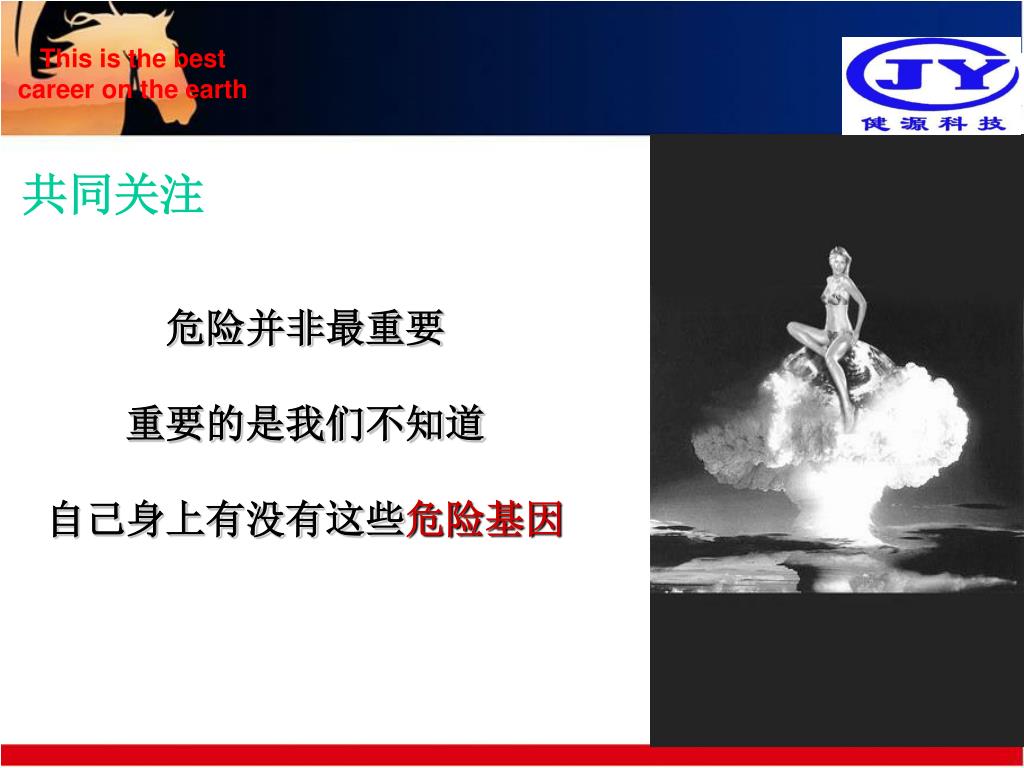 This is the best career on the earth

JY
健源科技

共同关注

危险并非最重要

重要的是我们不知道

自己身上有没有这些危险基因